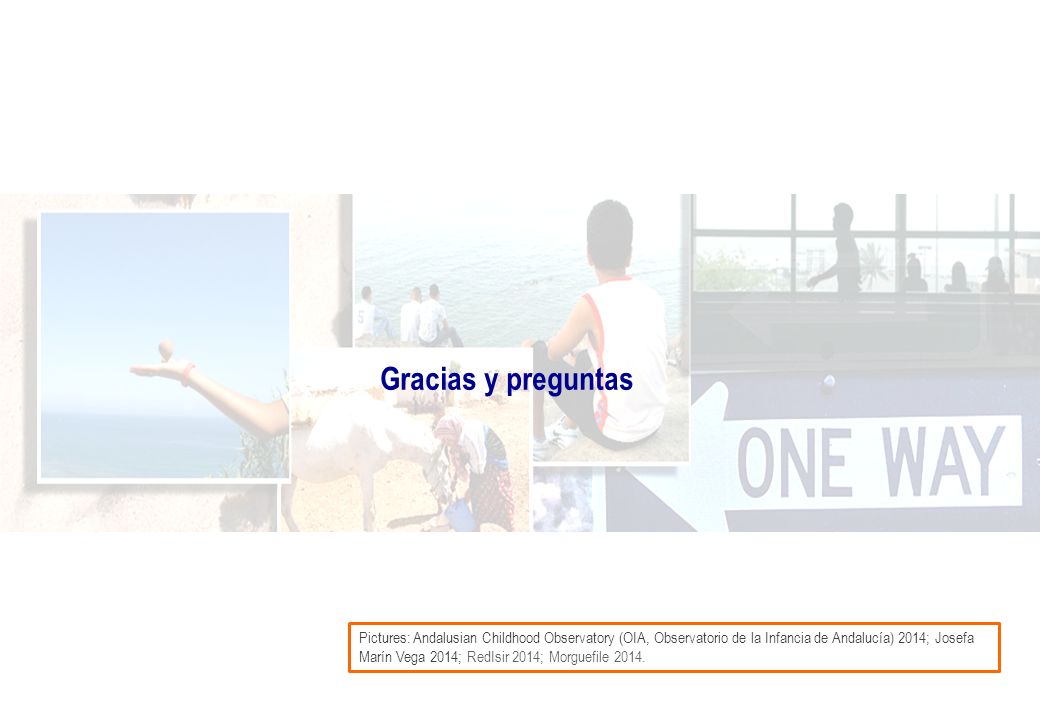 Gracias y preguntas

ONE WAY

Pictures: Andalusian Childhood Observatory (OIA, Observatorio de la Infancia de Andalucía) 2014; Josefa Marín Vega 2014; RedIsir 2014; Morguefile 2014.